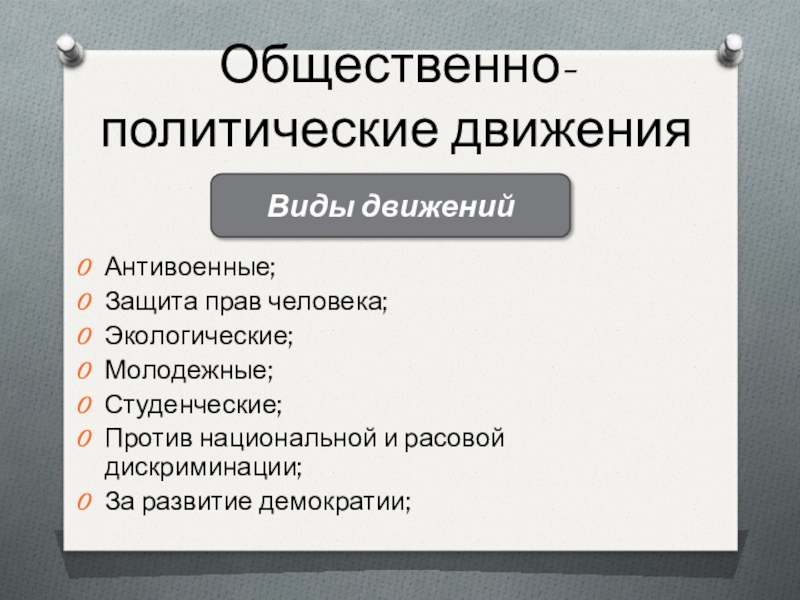 Общественно-политические движения

Виды движений

Антивоенные;
Защита прав человека;
Экологические;
Молодежные;
Студенческие;
Против национальной и расовой дискриминации;
За развитие демократии;